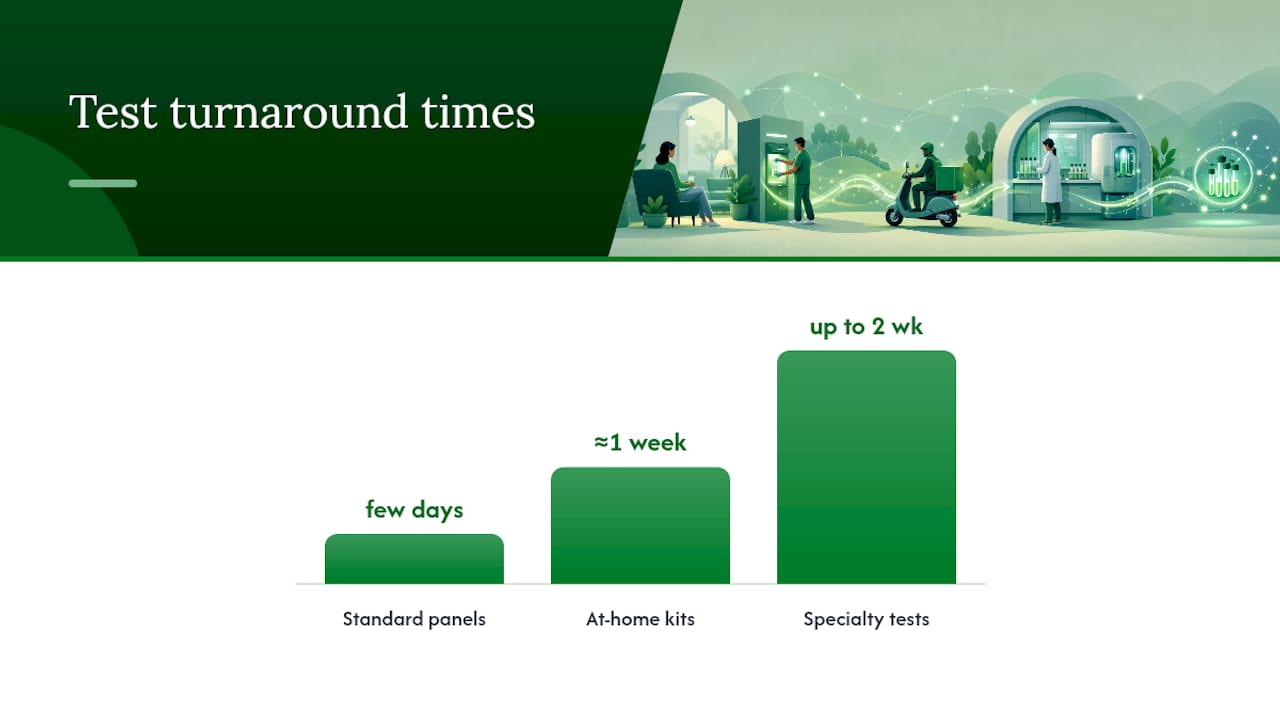 Test turnaround times

few days

≈1 week

up to 2 wk

Standard panels

At-home kits

Specialty tests